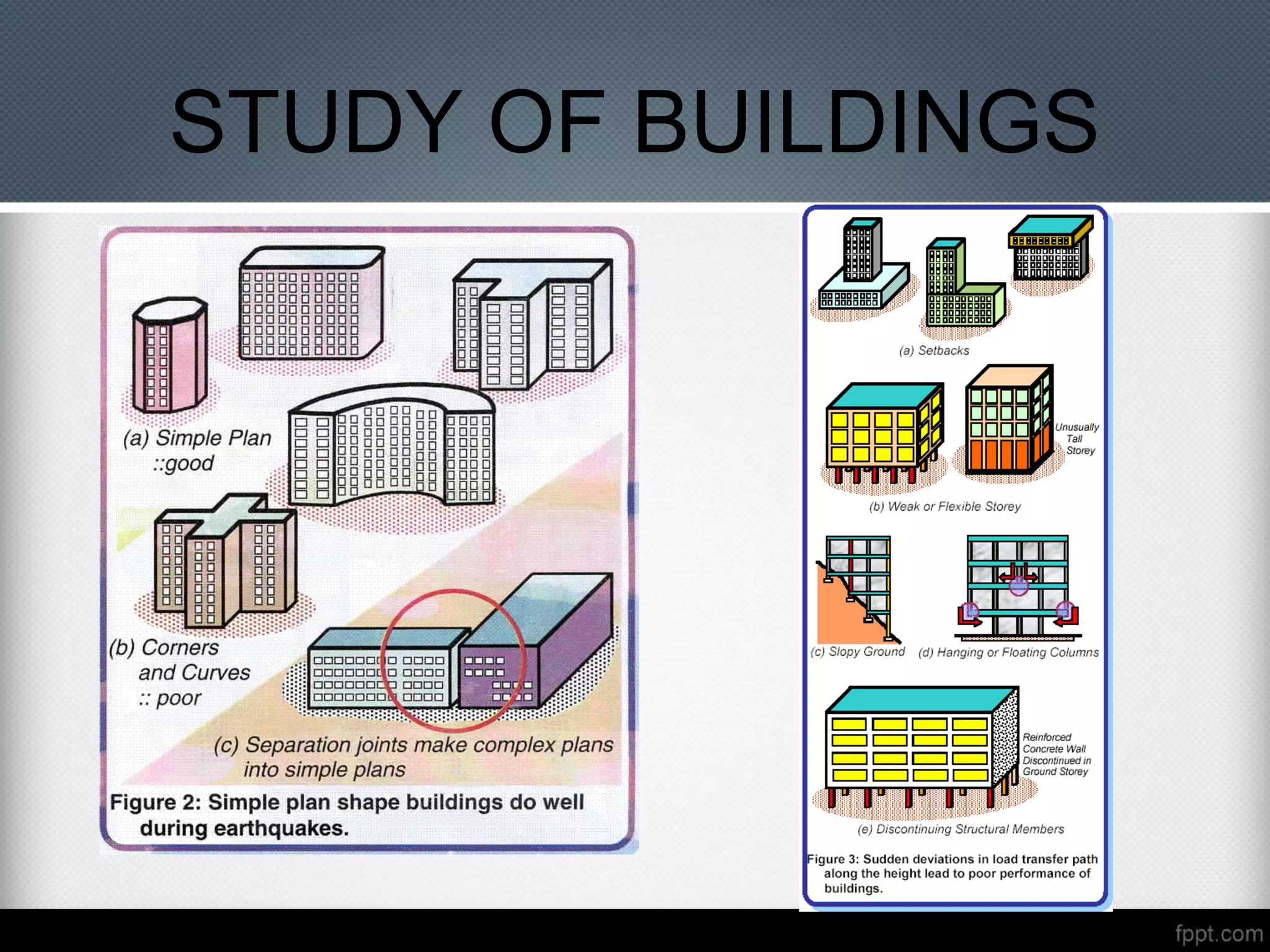 STUDY OF BUILDINGS

(a) Simple Plan ::good

(b) Corners and Curves :: poor

(c) Separation joints make complex plans into simple plans

Figure 2: Simple plan shape buildings do well during earthquakes.

(a) Setbacks

Unusually Tall Storey

(b) Weak or Flexible Storey

(c) Slopy Ground

(d) Hanging or Floating Columns

Reinforced Concrete Wall Discontinued in Ground Storey

(e) Discontinuing Structural Members

Figure 3: Sudden deviations in load transfer path along the height lead to poor performance of buildings.

fppt.com